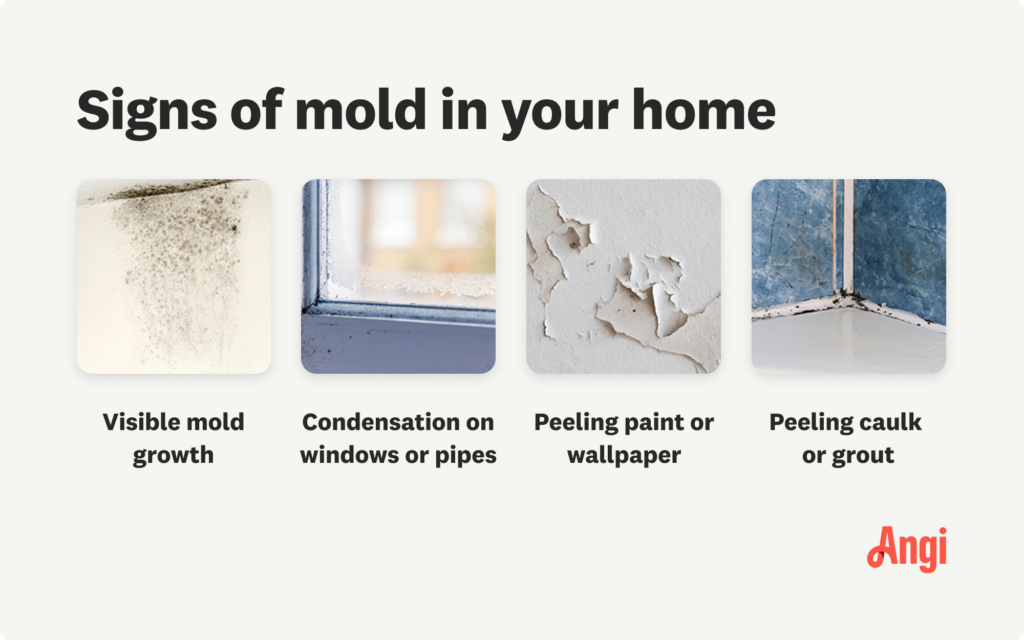 Signs of mold in your home

Visible mold growth

Condensation on windows or pipes

Peeling paint or wallpaper

Peeling caulk or grout

Angi